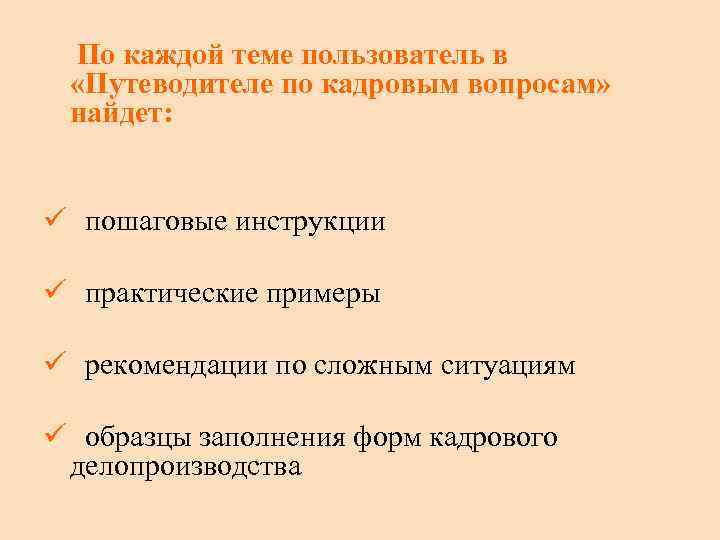 По каждой теме пользователь в «Путеводителе по кадровым вопросам» найдет:

✓ пошаговые инструкции

✓ практические примеры

✓ рекомендации по сложным ситуациям

✓ образцы заполнения форм кадрового делопроизводства